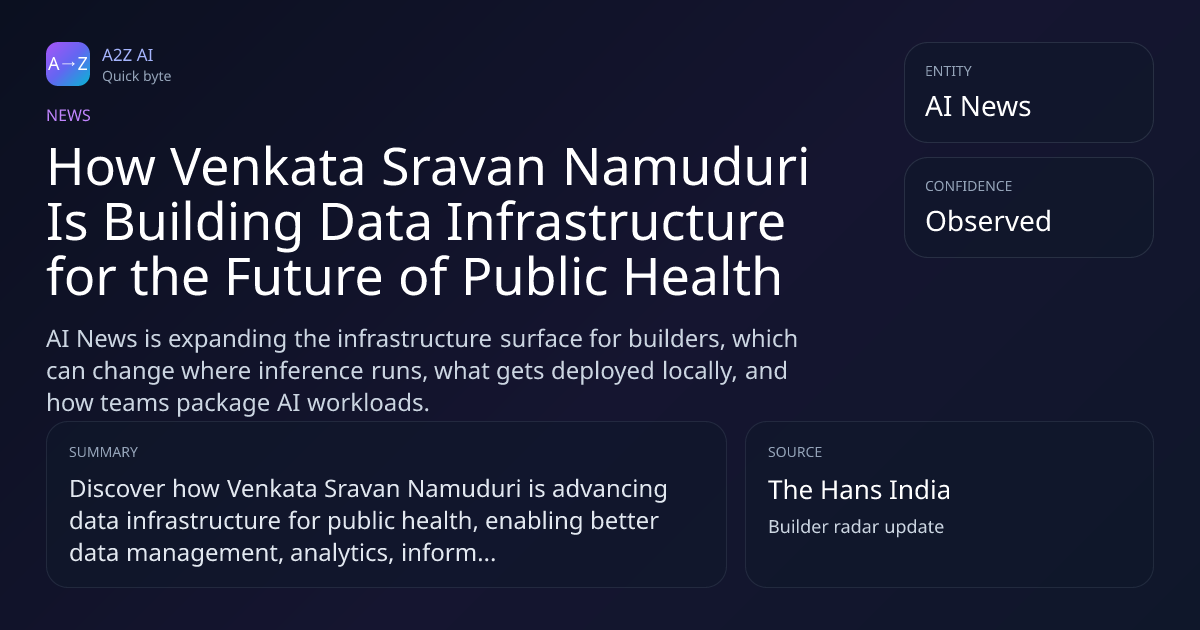 A→Z
A2Z AI
Quick byte

NEWS

How Venkata Sravan Namuduri Is Building Data Infrastructure for the Future of Public Health

AI News is expanding the infrastructure surface for builders, which can change where inference runs, what gets deployed locally, and how teams package AI workloads.

ENTITY
AI News

CONFIDENCE
Observed

SUMMARY
Discover how Venkata Sravan Namuduri is advancing data infrastructure for public health, enabling better data management, analytics, inform...

SOURCE
The Hans India
Builder radar update